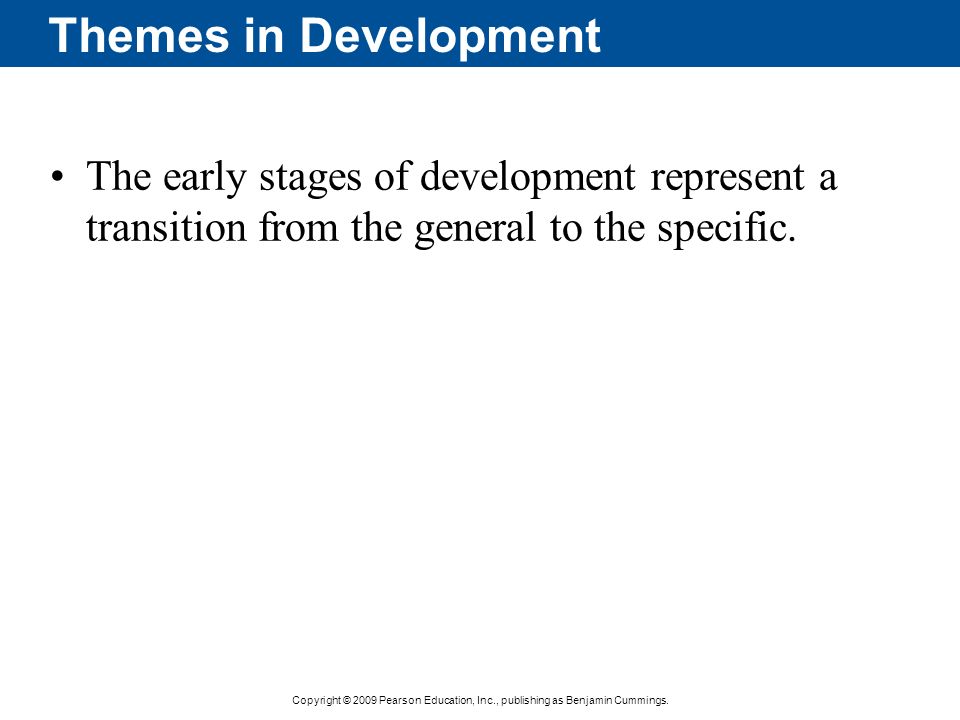 Themes in Development

• The early stages of development represent a transition from the general to the specific.

Copyright © 2009 Pearson Education, Inc., publishing as Benjamin Cummings.